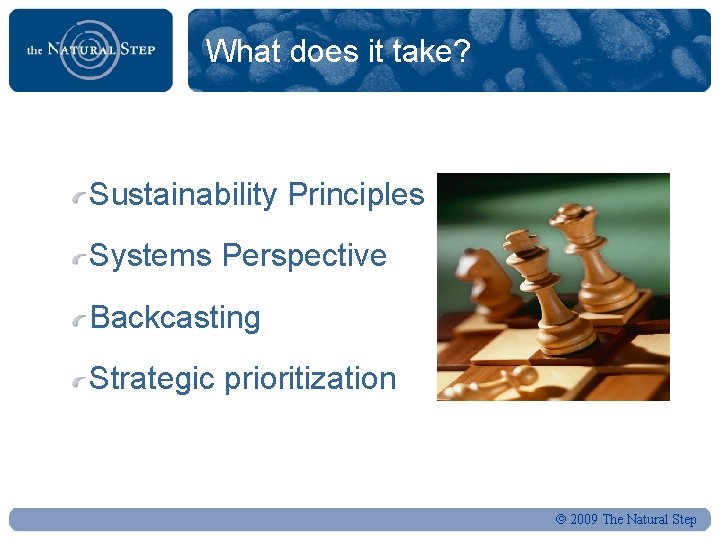 the NATURAL STEP

What does it take?

Sustainability Principles

Systems Perspective

Backcasting

Strategic prioritization

© 2009 The Natural Step